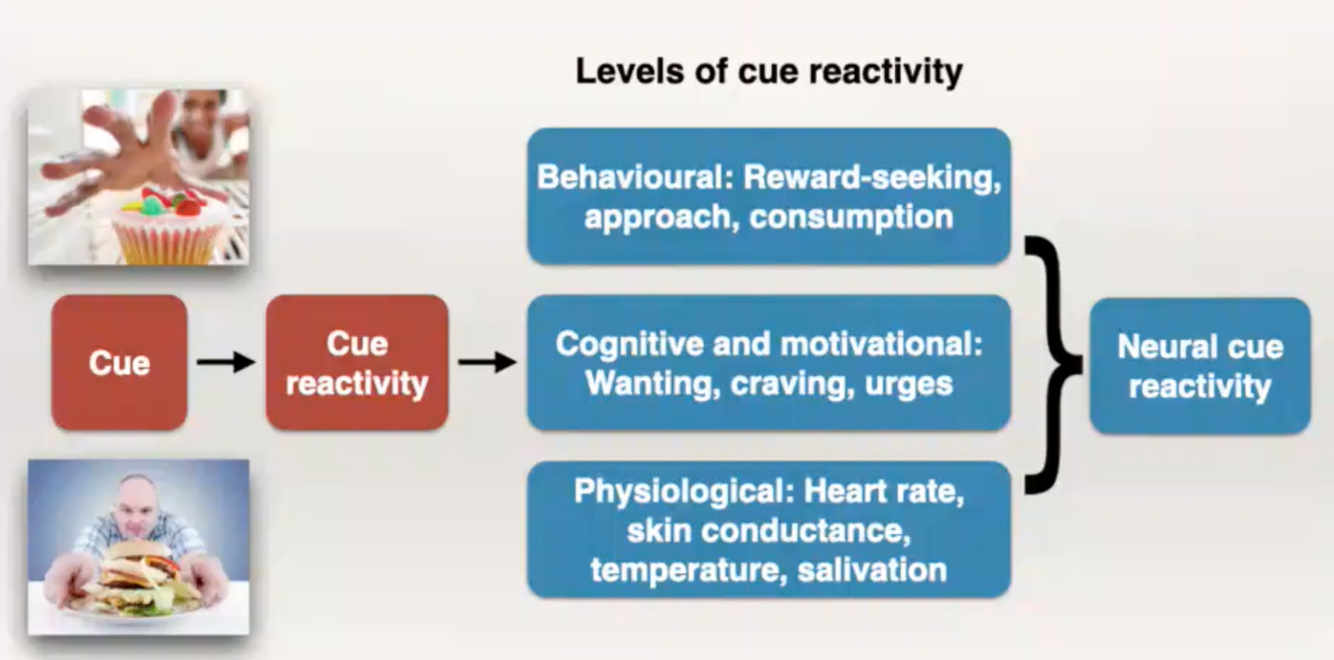 Levels of cue reactivity

Cue

Cue reactivity

Behavioural: Reward-seeking, approach, consumption

Cognitive and motivational: Wanting, craving, urges

Physiological: Heart rate, skin conductance, temperature, salivation

Neural cue reactivity